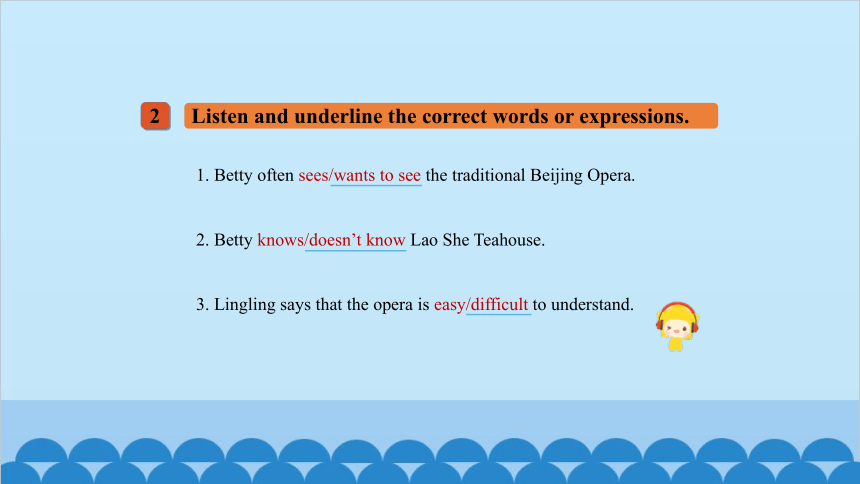 2 Listen and underline the correct words or expressions.

1. Betty often sees/wants to see the traditional Beijing Opera.

2. Betty knows/doesn’t know Lao She Teahouse.

3. Lingling says that the opera is easy/difficult to understand.